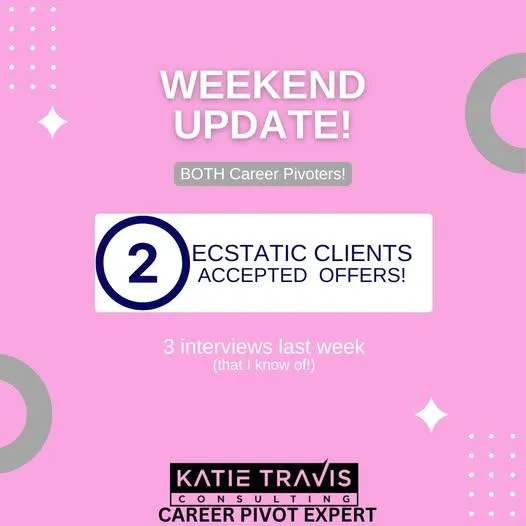 WEEKEND UPDATE!

BOTH Career Pivoters!

2 ECSTATIC CLIENTS ACCEPTED OFFERS!

3 interviews last week
(that I know of!)

KATIE TRAVIS
CONSULTING
CAREER PIVOT EXPERT